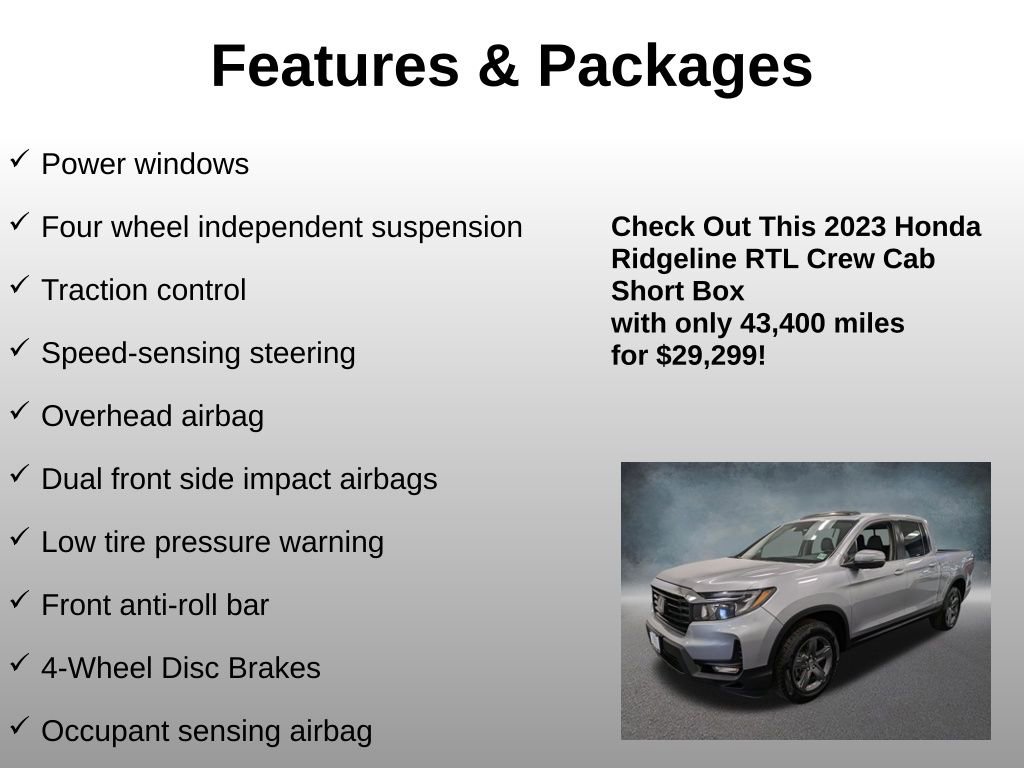 Features & Packages

✓ Power windows

✓ Four wheel independent suspension

✓ Traction control

✓ Speed-sensing steering

✓ Overhead airbag

✓ Dual front side impact airbags

✓ Low tire pressure warning

✓ Front anti-roll bar

✓ 4-Wheel Disc Brakes

✓ Occupant sensing airbag

Check Out This 2023 Honda Ridgeline RTL Crew Cab Short Box
with only 43,400 miles
for $29,299!